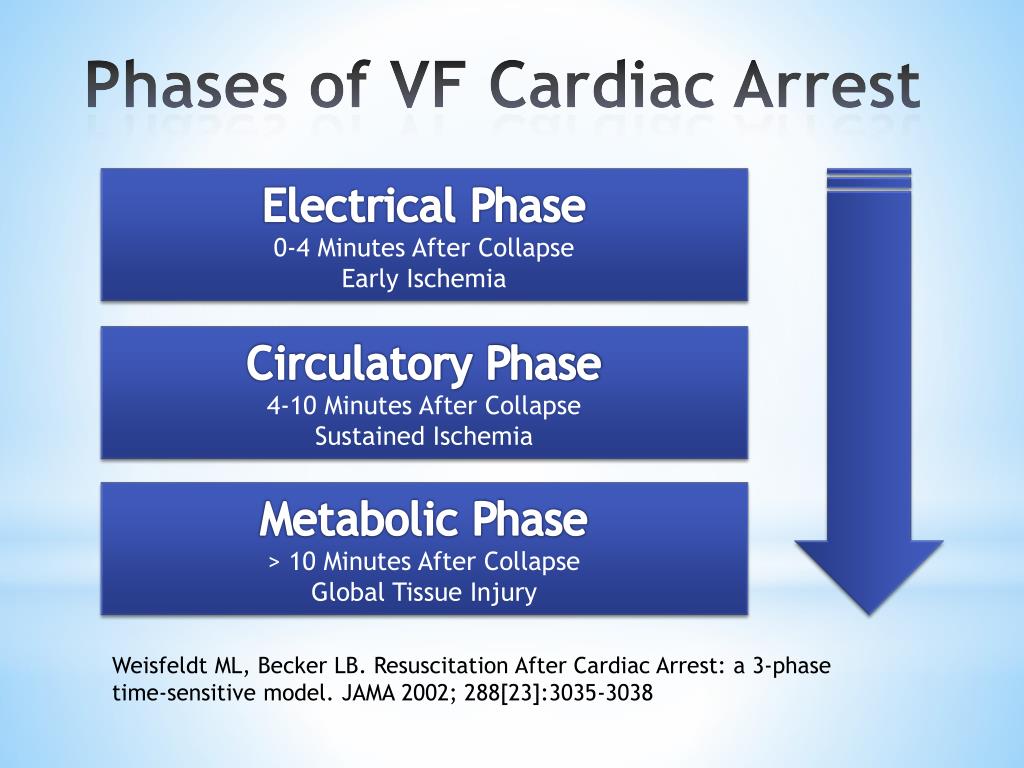 Phases of VF Cardiac Arrest

Electrical Phase
0-4 Minutes After Collapse
Early Ischemia

Circulatory Phase
4-10 Minutes After Collapse
Sustained Ischemia

Metabolic Phase
> 10 Minutes After Collapse
Global Tissue Injury

Weisfeldt ML, Becker LB. Resuscitation After Cardiac Arrest: a 3-phase time-sensitive model. JAMA 2002; 288[23]:3035-3038